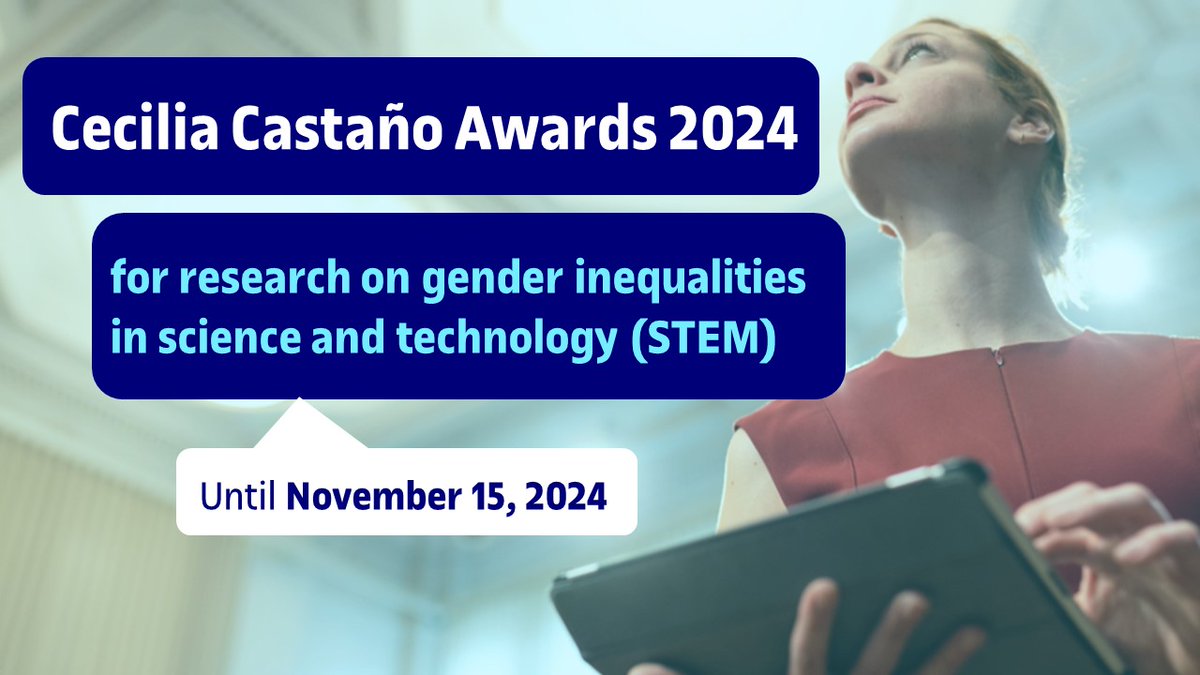 Cecilia Castaño Awards 2024

for research on gender inequalities in science and technology (STEM)

Until November 15, 2024